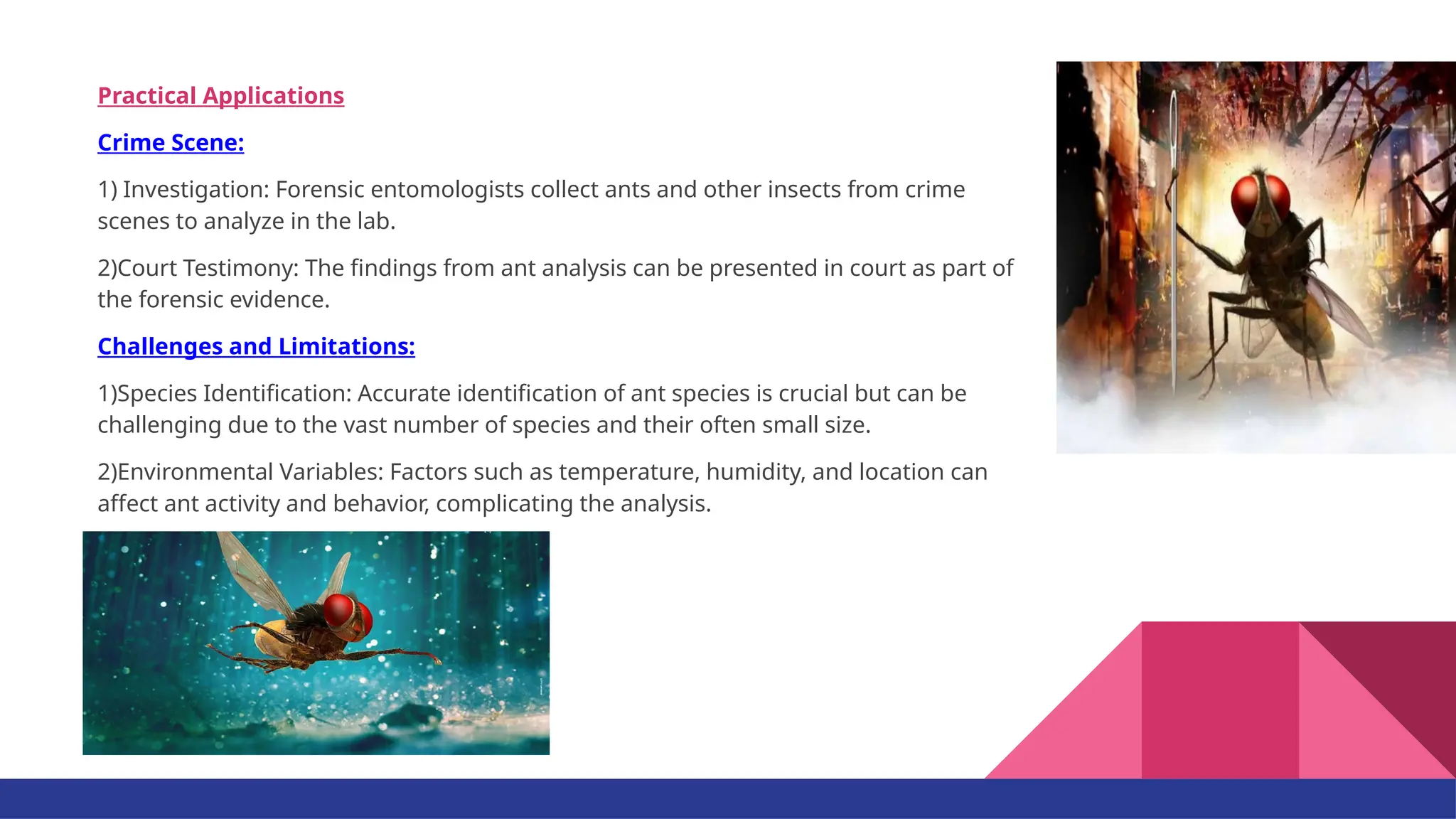 Practical Applications

Crime Scene:

1) Investigation: Forensic entomologists collect ants and other insects from crime scenes to analyze in the lab.

2)Court Testimony: The findings from ant analysis can be presented in court as part of the forensic evidence.

Challenges and Limitations:

1)Species Identification: Accurate identification of ant species is crucial but can be challenging due to the vast number of species and their often small size.

2)Environmental Variables: Factors such as temperature, humidity, and location can affect ant activity and behavior, complicating the analysis.